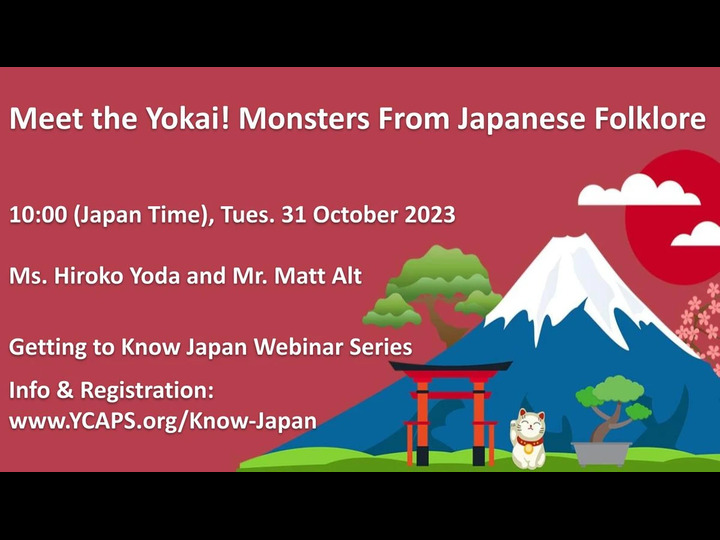 Meet the Yokai! Monsters From Japanese Folklore

10:00 (Japan Time), Tues. 31 October 2023

Ms. Hiroko Yoda and Mr. Matt Alt

Getting to Know Japan Webinar Series

Info & Registration:
www.YCAPS.org/Know-Japan